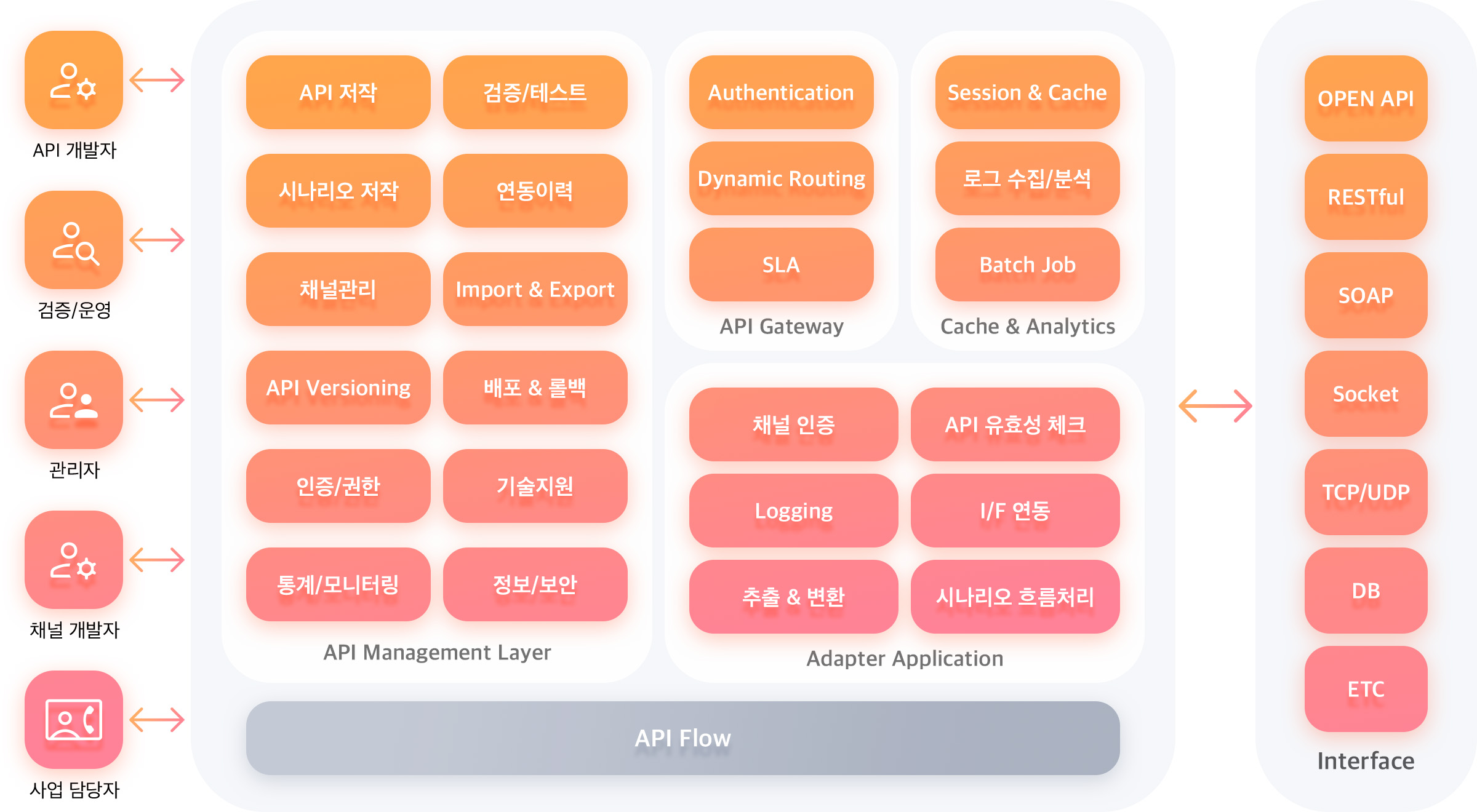 API 개발자

검증/운영

관리자

채널 개발자

사업 담당자

API 저작
검증/테스트
시나리오 저작
연동이력
채널관리
Import & Export
API Versioning
배포 & 롤백
인증/권한
기술지원
통계/모니터링
정보/보안

API Management Layer

Authentication
Dynamic Routing
SLA

API Gateway

Session & Cache
로그 수집/분석
Batch Job

Cache & Analytics

채널 인증
API 유효성 체크
Logging
I/F 연동
추출 & 변환
시나리오 흐름처리

Adapter Application

API Flow

OPEN API
RESTful
SOAP
Socket
TCP/UDP
DB
ETC

Interface